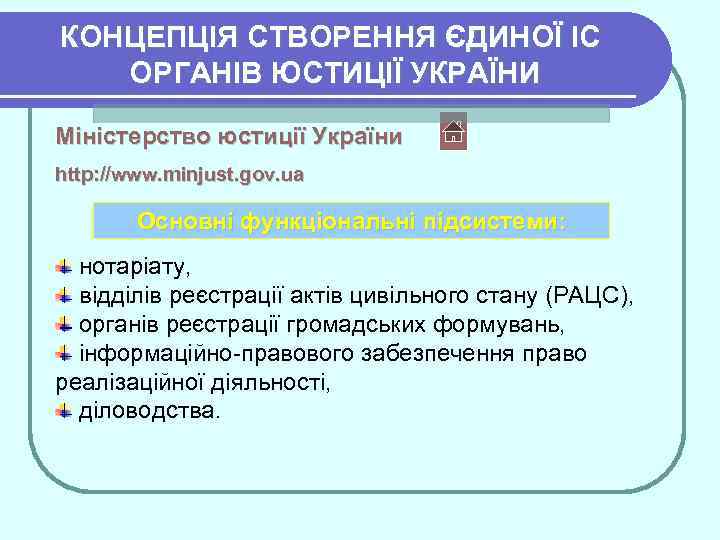 КОНЦЕПЦІЯ СТВОРЕННЯ ЄДИНОЇ ІС ОРГАНІВ ЮСТИЦІЇ УКРАЇНИ

Міністерство юстиції України

http://www.minjust.gov.ua

Основні функціональні підсистеми:

нотаріату,
відділів реєстрації актів цивільного стану (РАЦС),
органів реєстрації громадських формувань,
інформаційно-правового забезпечення право реалізаційної діяльності,
діловодства.